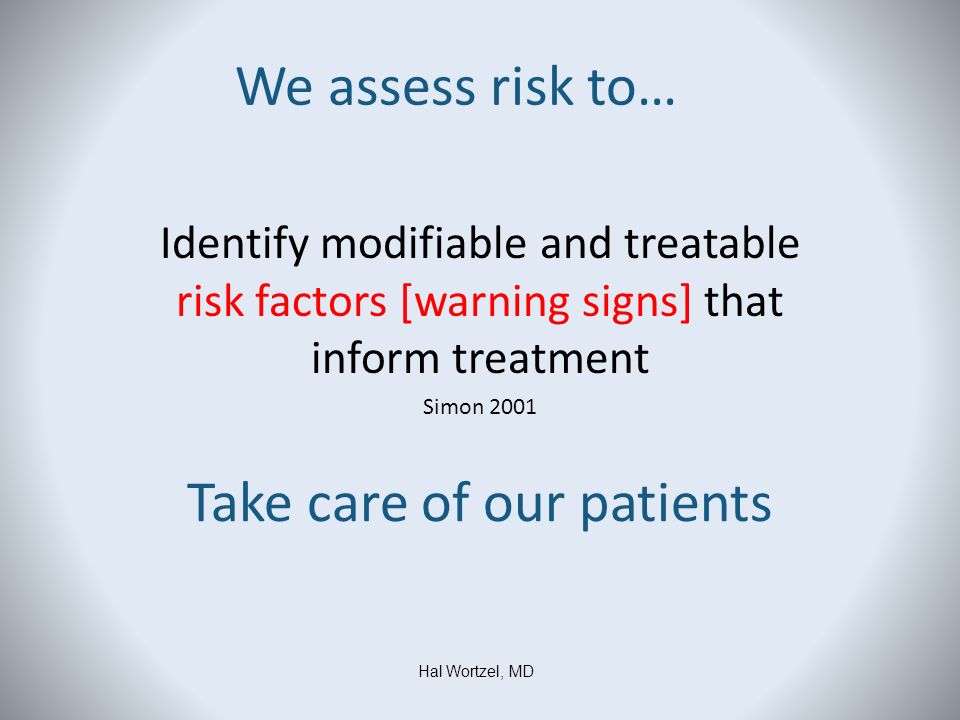 We assess risk to…

Identify modifiable and treatable risk factors [warning signs] that inform treatment

Simon 2001

Take care of our patients

Hal Wortzel, MD